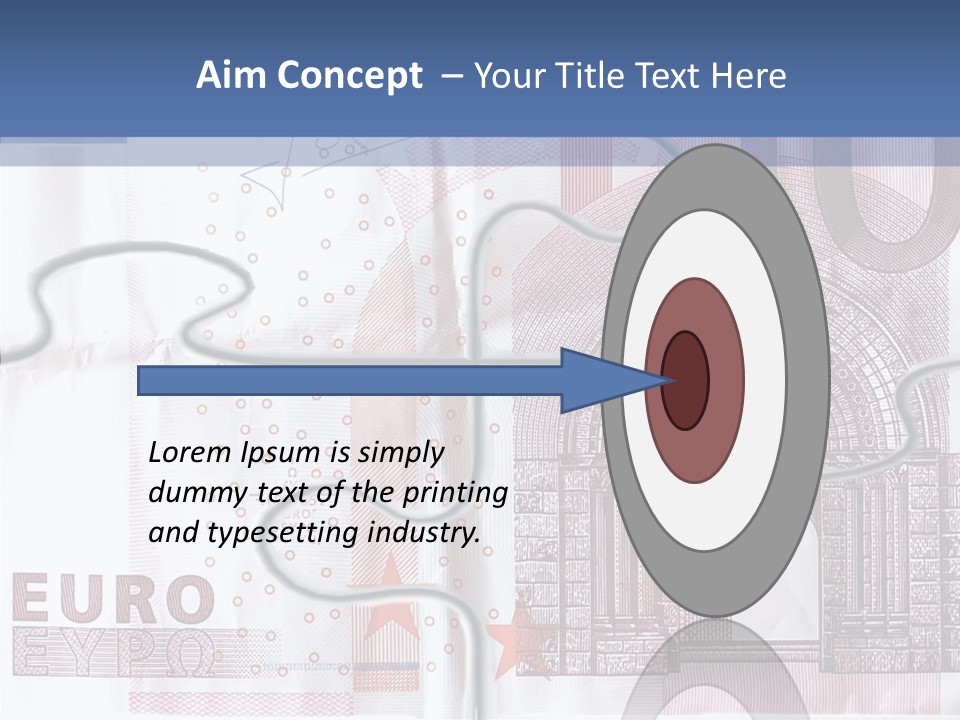 Aim Concept – Your Title Text Here

Lorem Ipsum is simply dummy text of the printing and typesetting industry.

EURO
ΕΥΡΩ